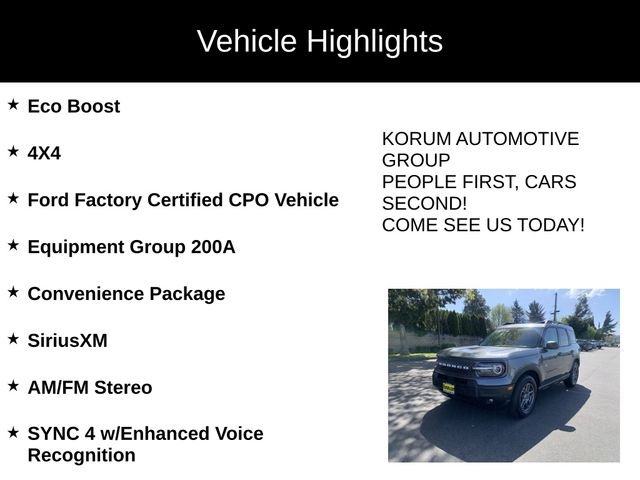 Vehicle Highlights

★ Eco Boost

★ 4X4

★ Ford Factory Certified CPO Vehicle

★ Equipment Group 200A

★ Convenience Package

★ SiriusXM

★ AM/FM Stereo

★ SYNC 4 w/Enhanced Voice Recognition

KORUM AUTOMOTIVE GROUP
PEOPLE FIRST, CARS SECOND!
COME SEE US TODAY!

BRONCO